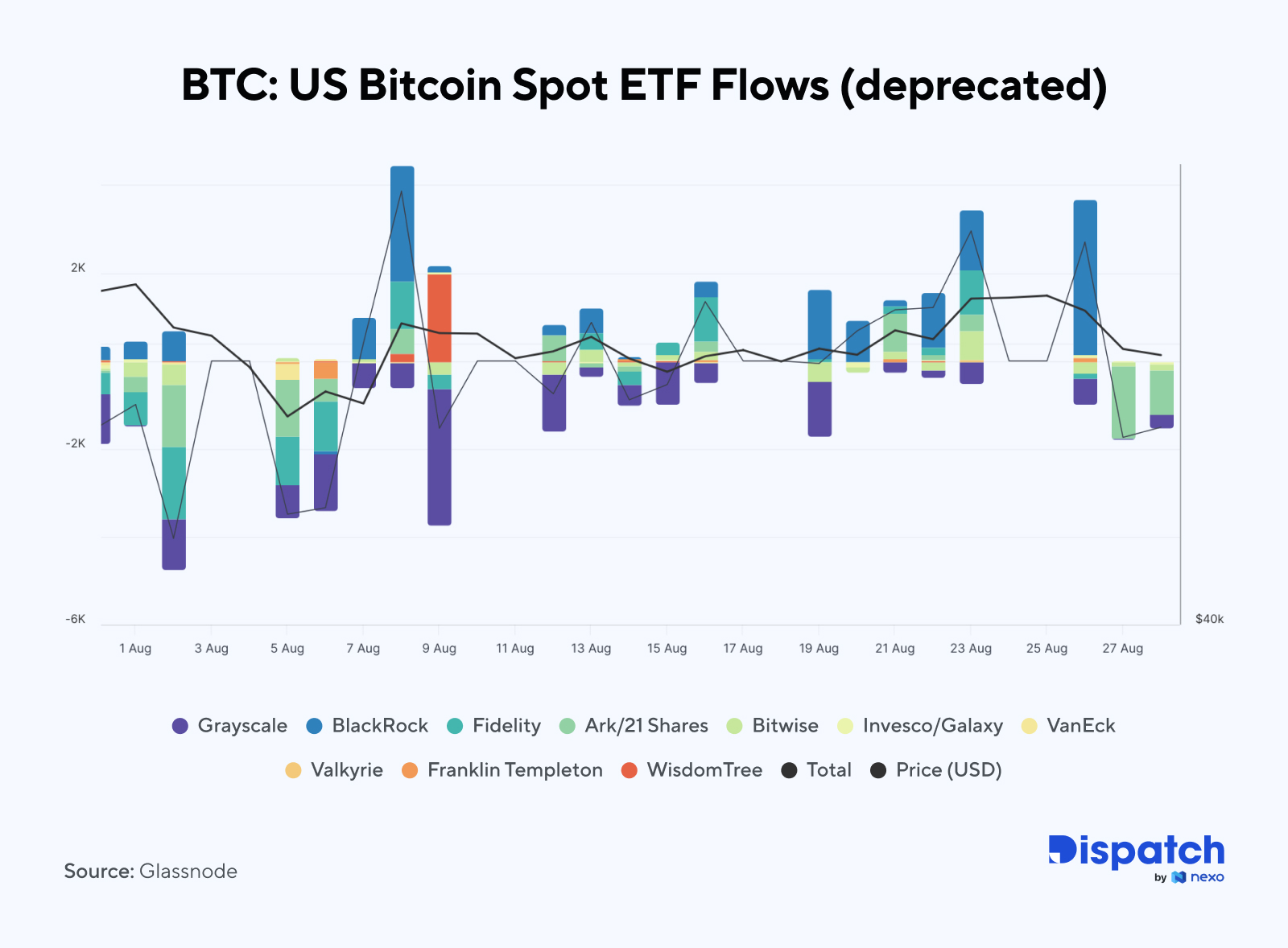 BTC: US Bitcoin Spot ETF Flows (deprecated)

2K
-2K
-6K
$40k

1 Aug
3 Aug
5 Aug
7 Aug
9 Aug
11 Aug
13 Aug
15 Aug
17 Aug
19 Aug
21 Aug
23 Aug
25 Aug
27 Aug

Grayscale BlackRock Fidelity Ark/21 Shares Bitwise Invesco/Galaxy VanEck Valkyrie Franklin Templeton WisdomTree Total Price (USD)

Source: Glassnode

Dispatch by nexo